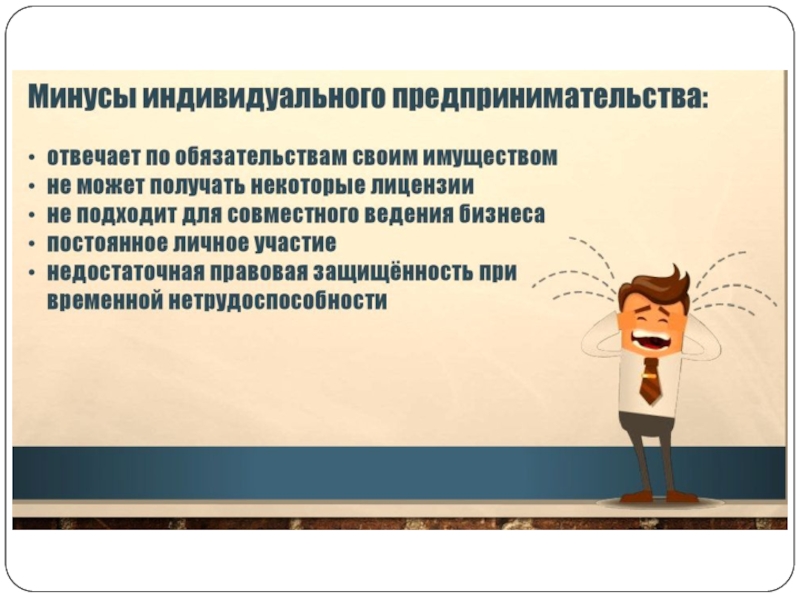 Минусы индивидуального предпринимательства:

• отвечает по обязательствам своим имуществом
• не может получать некоторые лицензии
• не подходит для совместного ведения бизнеса
• постоянное личное участие
• недостаточная правовая защищённость при временной нетрудоспособности